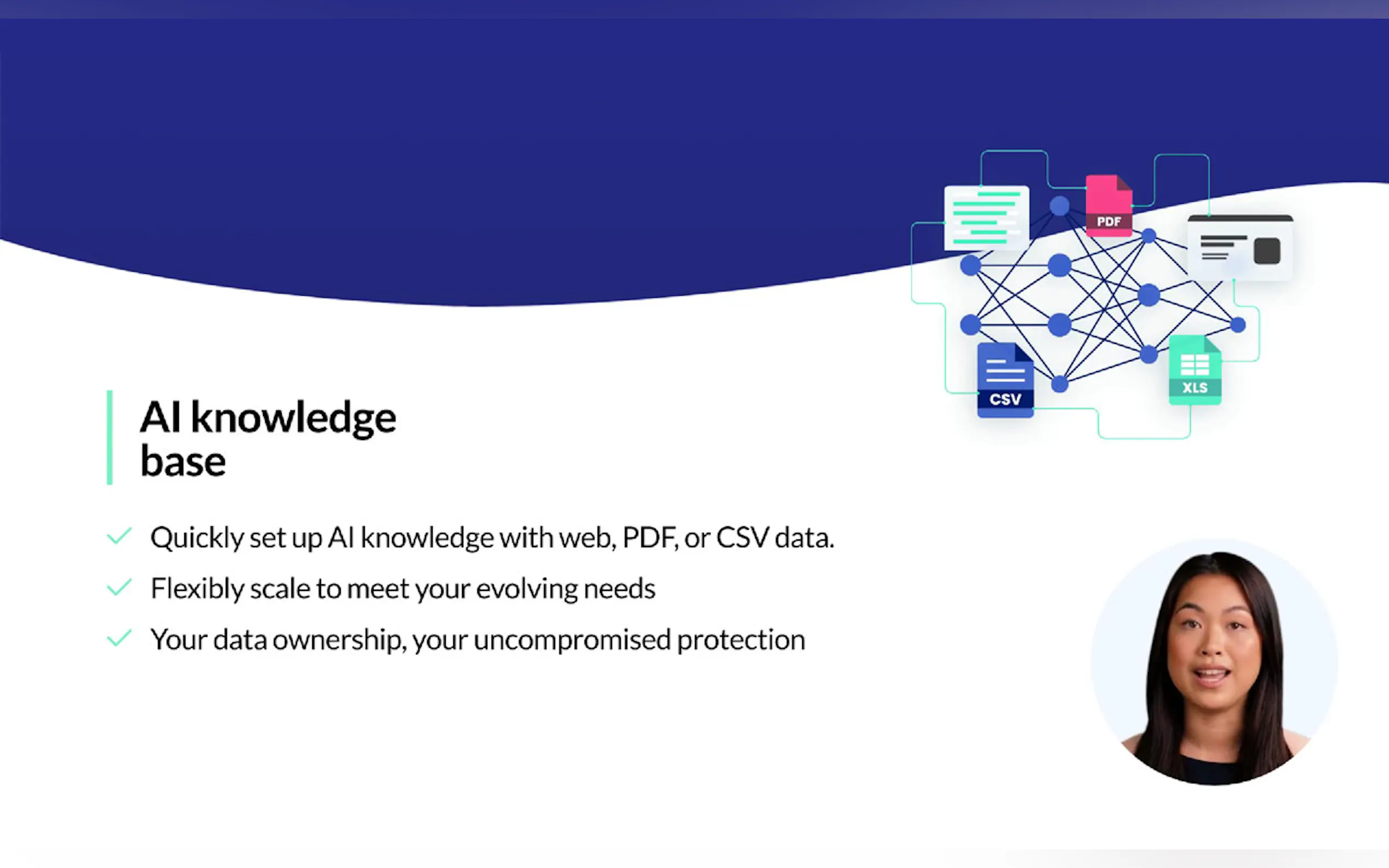 PDF

CSV

XLS

AI knowledge base

Quickly set up AI knowledge with web, PDF, or CSV data.

Flexibly scale to meet your evolving needs

Your data ownership, your uncompromised protection